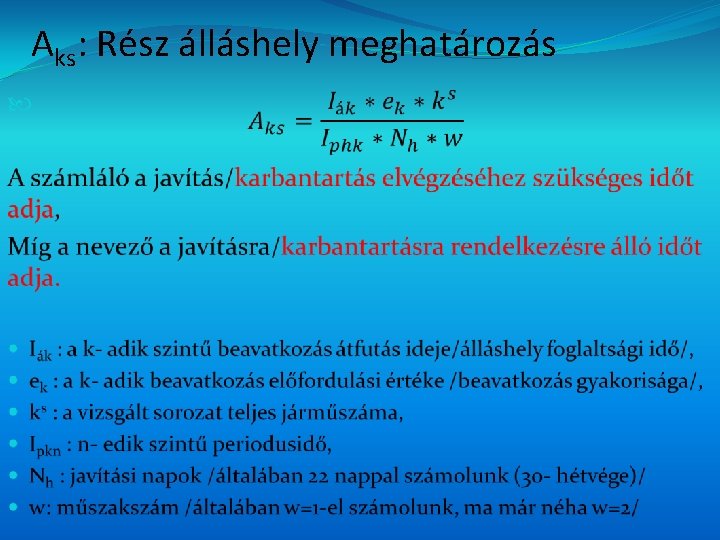 $A_{ks}$: Rész álláshely meghatározás

$A_{ks} = \frac{I_{ák} * e_k * k^s}{I_{phk} * N_h * w}$

A számláló a javítás/karbantartás elvégzéséhez szükséges időt adja,

Míg a nevező a javításra/karbantartásra rendelkezésre álló időt adja.

- $I_{ák}$ : a k- adik szintű beavatkozás átfutás ideje/álláshely foglaltsági idő/,
- $e_k$ : a k- adik beavatkozás előfordulási értéke /beavatkozás gyakorisága/,
- $k^s$ : a vizsgált sorozat teljes járműszáma,
- $I_{pkn}$ : n- edik szintű periodusidő,
- $N_h$ : javítási napok /általában 22 nappal számolunk (30- hétvége)/
- w: műszakszám /általában w=1-el számolunk, ma már néha w=2/